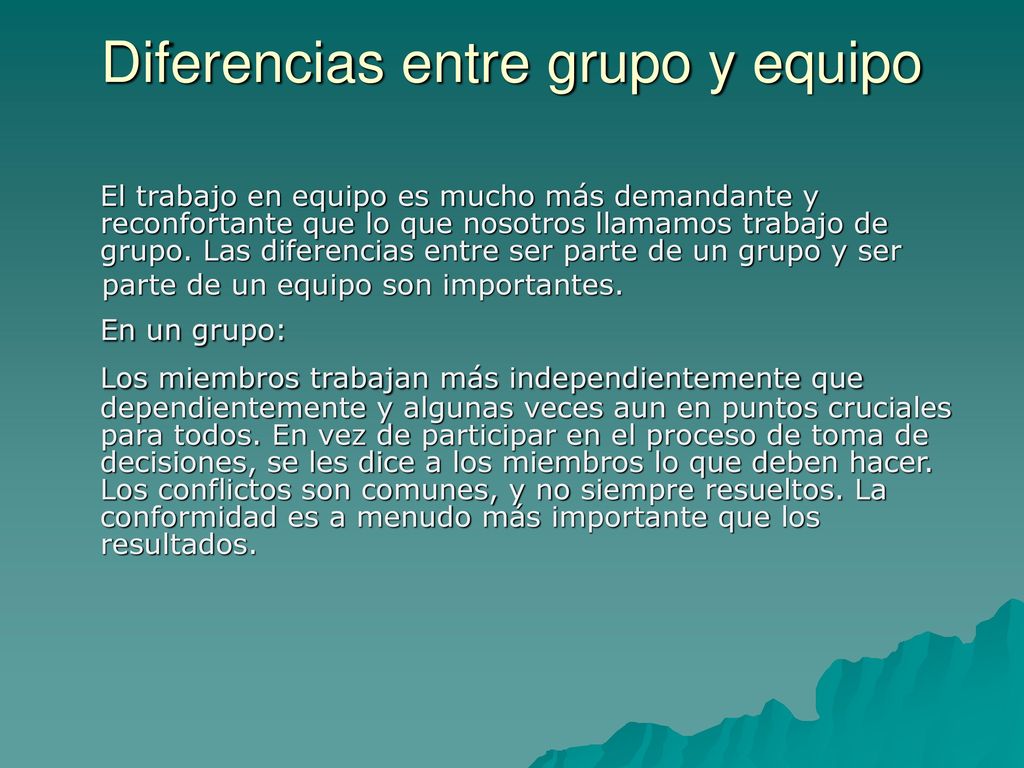 Diferencias entre grupo y equipo

El trabajo en equipo es mucho más demandante y reconfortante que lo que nosotros llamamos trabajo de grupo. Las diferencias entre ser parte de un grupo y ser parte de un equipo son importantes.

En un grupo:

Los miembros trabajan más independientemente que dependientemente y algunas veces aun en puntos cruciales para todos. En vez de participar en el proceso de toma de decisiones, se les dice a los miembros lo que deben hacer. Los conflictos son comunes, y no siempre resueltos. La conformidad es a menudo más importante que los resultados.